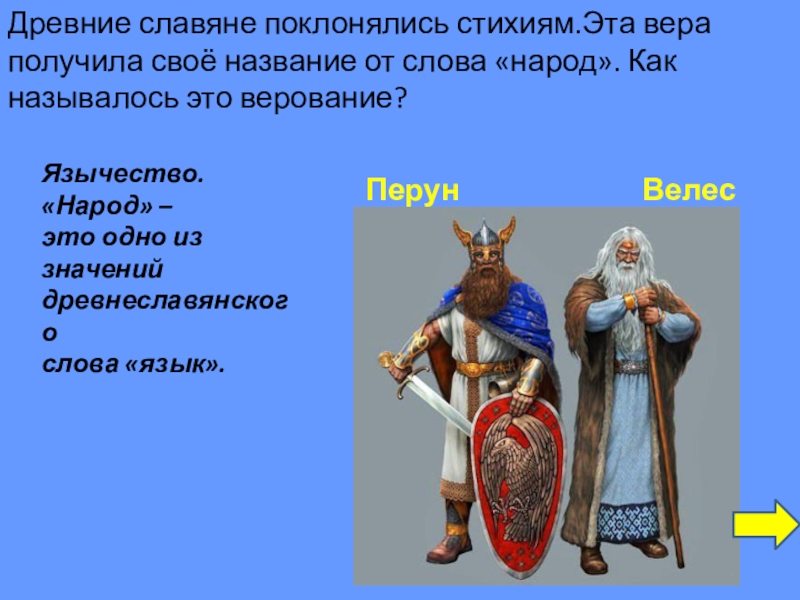 Древние славяне поклонялись стихиям.Эта вера получила своё название от слова «народ». Как называлось это верование?

Язычество.
«Народ» –
это одно из значений древнеславянского слова «язык».

Перун

Велес